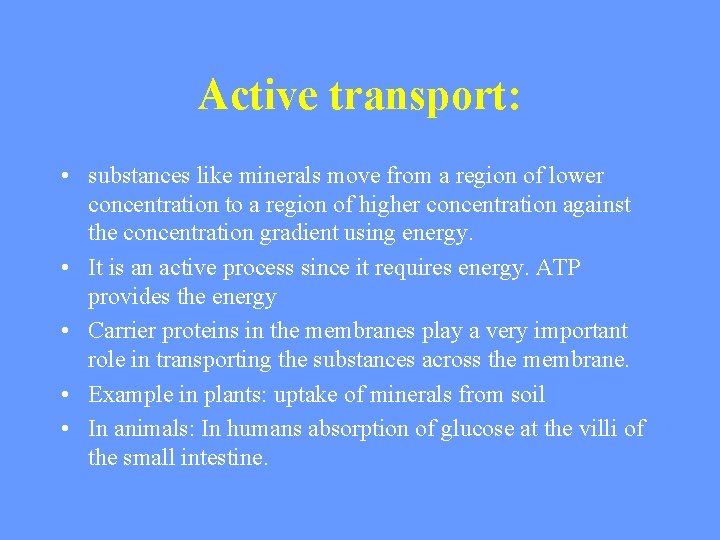 Active transport:

• substances like minerals move from a region of lower concentration to a region of higher concentration against the concentration gradient using energy.

• It is an active process since it requires energy. ATP provides the energy

• Carrier proteins in the membranes play a very important role in transporting the substances across the membrane.

• Example in plants: uptake of minerals from soil

• In animals: In humans absorption of glucose at the villi of the small intestine.